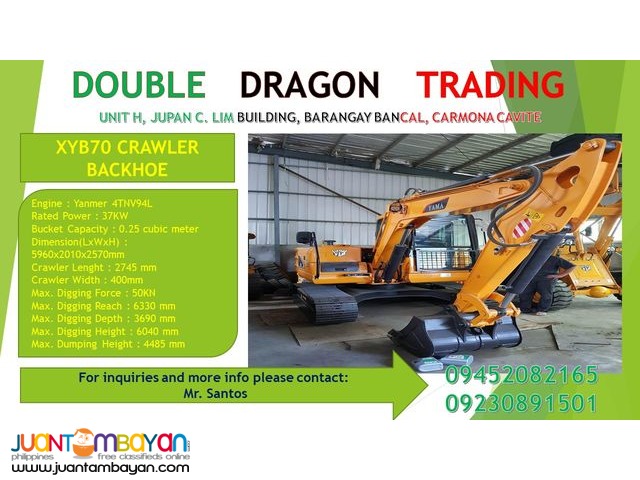 DOUBLE DRAGON TRADING

UNIT H, JUPAN C. LIM BUILDING, BARANGAY BANCAL, CARMONA CAVITE

XYB70 CRAWLER BACKHOE

Engine : Yanmer 4TNV94L
Rated Power : 37KW
Bucket Capacity : 0.25 cubic meter
Dimension(LxWxH) : 5960x2010x2570mm
Crawler Lenght : 2745 mm
Crawler Width : 400mm
Max. Digging Force : 50KN
Max. Digging Reach : 6330 mm
Max. Digging Depth : 3690 mm
Max. Digging Height : 6040 mm
Max. Dumping Height : 4485 mm

YAMA

For inquiries and more info please contact:
Mr. Santos

09452082165
09230891501

JUANTAMBAYAN.com
philippines free classifieds online
www.juantambayan.com